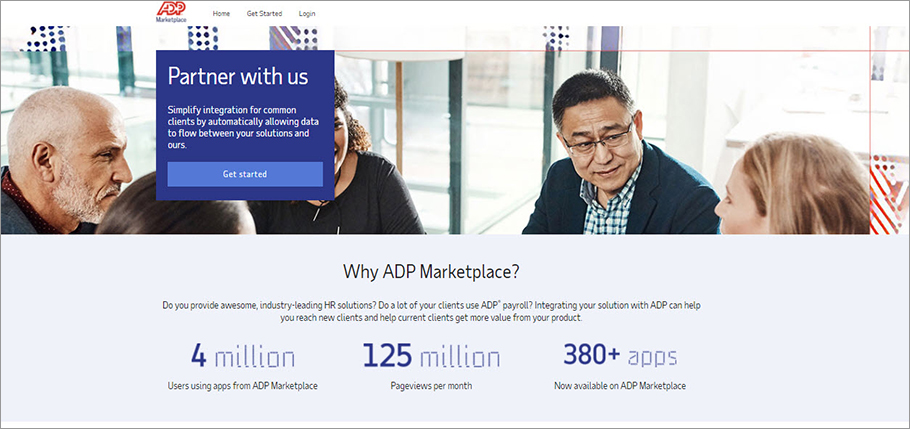 ADP Marketplace

Home Get Started Login

Partner with us

Simplify integration for common clients by automatically allowing data to flow between your solutions and ours.

Get started

Why ADP Marketplace?

Do you provide awesome, industry-leading HR solutions? Do a lot of your clients use ADP® payroll? Integrating your solution with ADP can help you reach new clients and help current clients get more value from your product.

4 million
Users using apps from ADP Marketplace

125 million
Pageviews per month

380+ apps
Now available on ADP Marketplace